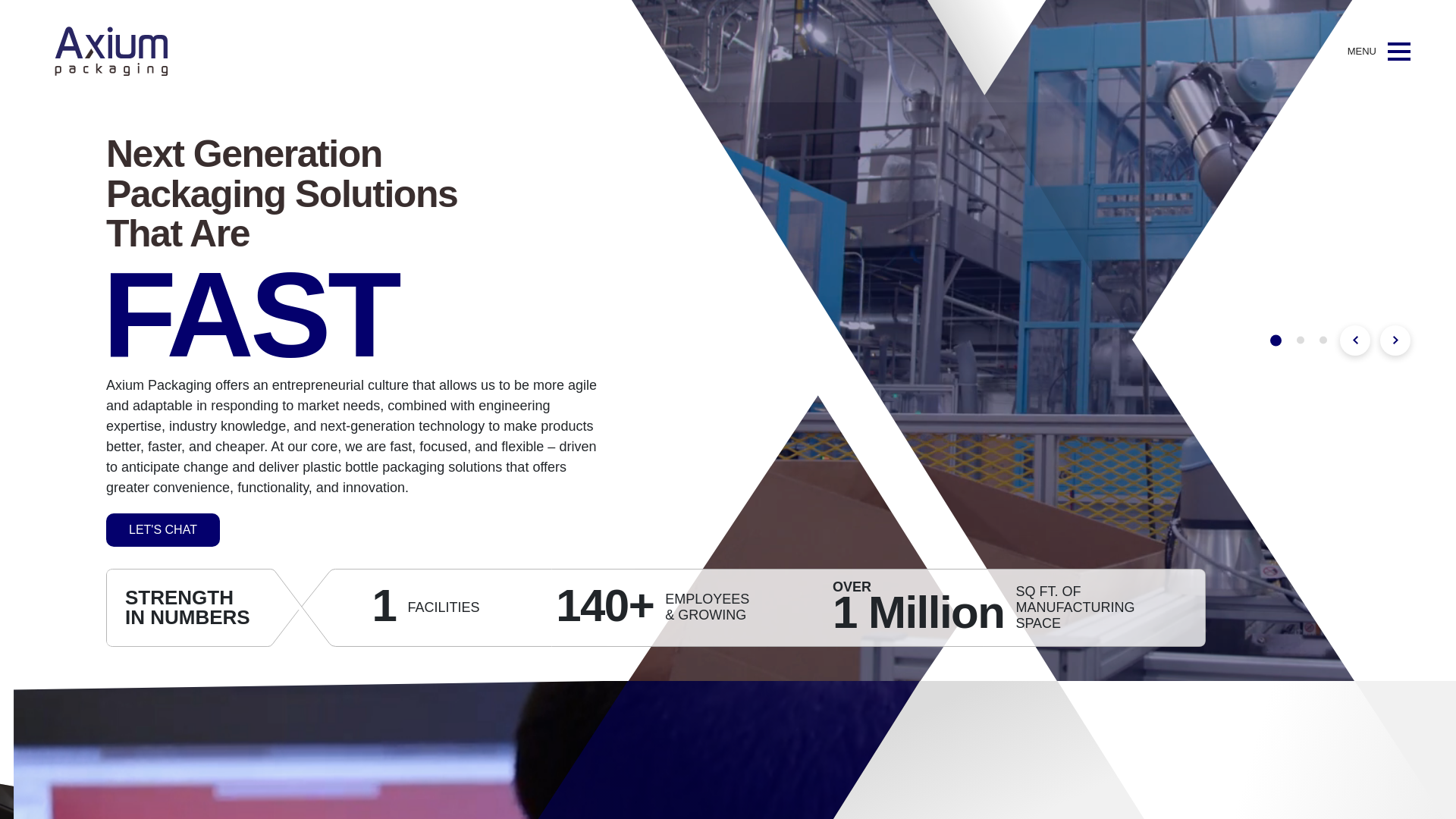 Axium
packaging

MENU

Next Generation Packaging Solutions That Are

FAST

Axium Packaging offers an entrepreneurial culture that allows us to be more agile and adaptable in responding to market needs, combined with engineering expertise, industry knowledge, and next-generation technology to make products better, faster, and cheaper. At our core, we are fast, focused, and flexible – driven to anticipate change and deliver plastic bottle packaging solutions that offers greater convenience, functionality, and innovation.

LET'S CHAT

STRENGTH IN NUMBERS

1 FACILITIES

140+ EMPLOYEES & GROWING

OVER 1 Million SQ FT. OF MANUFACTURING SPACE